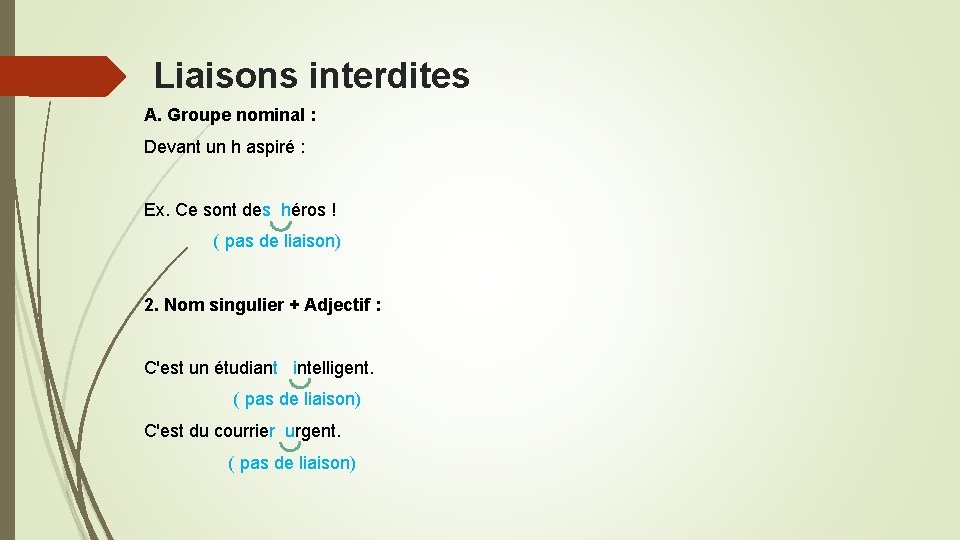 Liaisons interdites

A. Groupe nominal :

Devant un h aspiré :

Ex. Ce sont des héros !
( pas de liaison)

2. Nom singulier + Adjectif :

C'est un étudiant intelligent.
( pas de liaison)

C'est du courrier urgent.
( pas de liaison)